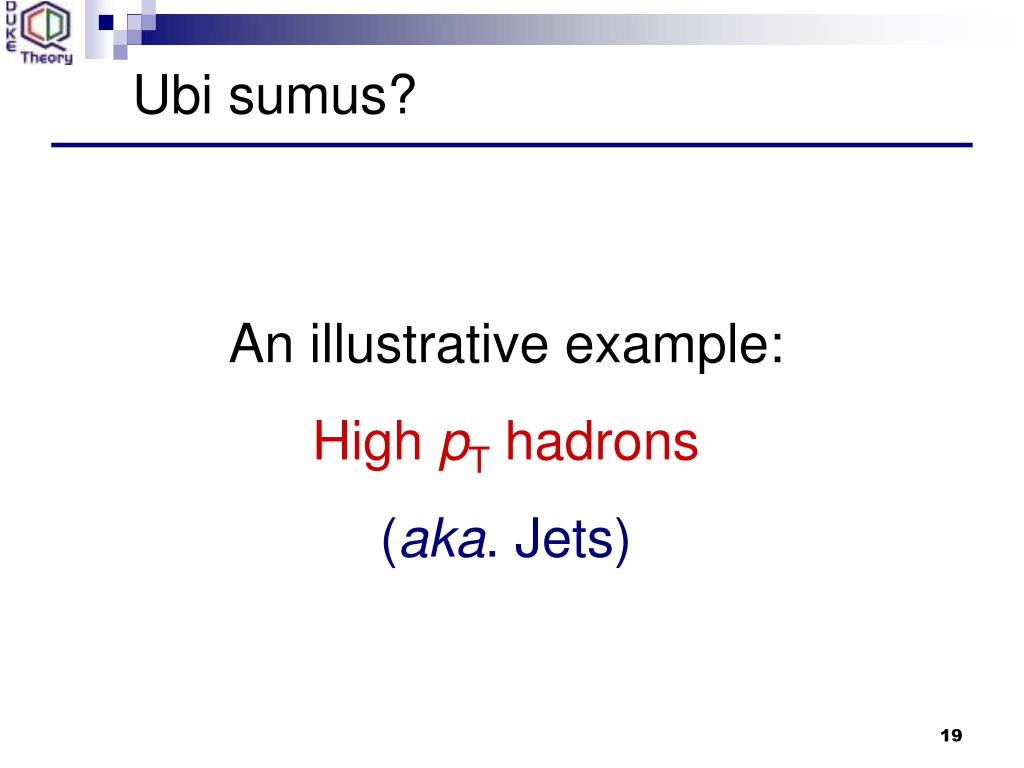 DUKE QCD Theory

Ubi sumus?

An illustrative example:

High $p_T$ hadrons

(aka. Jets)

19